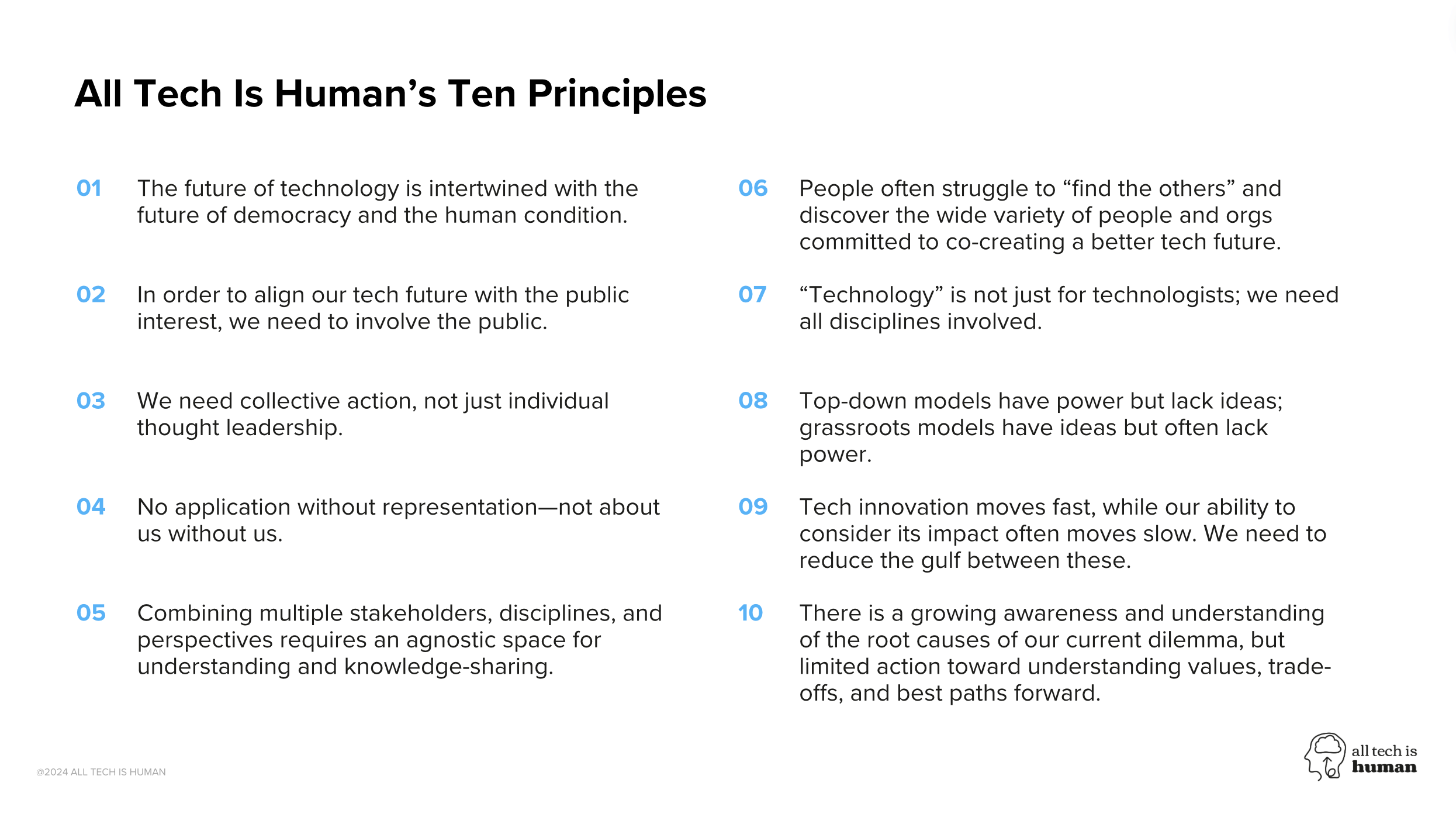 All Tech Is Human’s Ten Principles

01 The future of technology is intertwined with the future of democracy and the human condition.

02 In order to align our tech future with the public interest, we need to involve the public.

03 We need collective action, not just individual thought leadership.

04 No application without representation—not about us without us.

05 Combining multiple stakeholders, disciplines, and perspectives requires an agnostic space for understanding and knowledge-sharing.

06 People often struggle to “find the others” and discover the wide variety of people and orgs committed to co-creating a better tech future.

07 “Technology” is not just for technologists; we need all disciplines involved.

08 Top-down models have power but lack ideas; grassroots models have ideas but often lack power.

09 Tech innovation moves fast, while our ability to consider its impact often moves slow. We need to reduce the gulf between these.

10 There is a growing awareness and understanding of the root causes of our current dilemma, but limited action toward understanding values, trade-offs, and best paths forward.

@2024 ALL TECH IS HUMAN

all tech is human